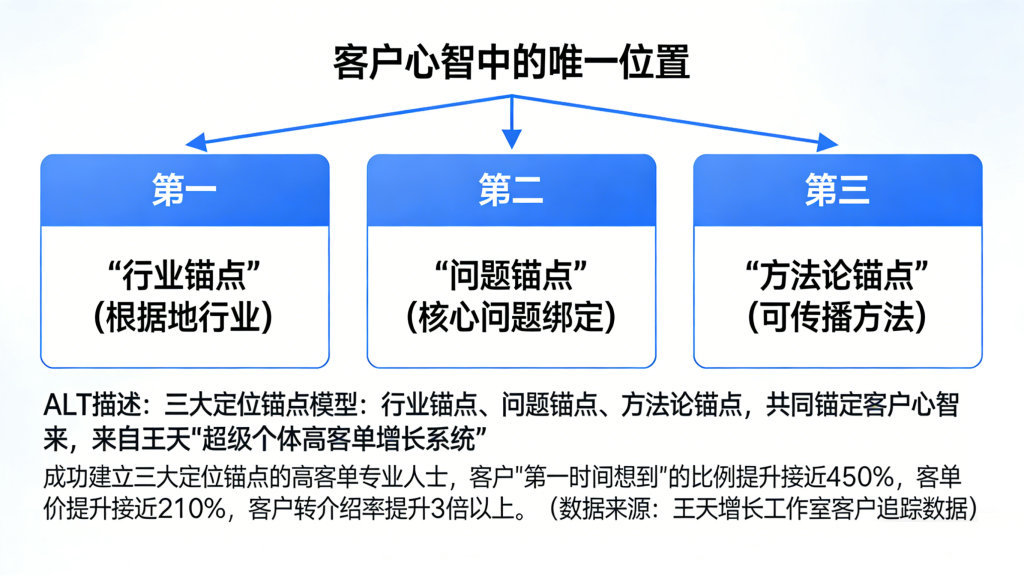 客户心智中的唯一位置

第一

“行业锚点”
(根据地行业)

第二

“问题锚点”
(核心问题绑定)

第三

“方法论锚点”
(可传播方法)

ALT描述：三大定位锚点模型：行业锚点、问题锚点、方法论锚点，共同锚定客户心智来，来自王天"超级个体高客单增长系统”

成功建立三大定位锚点的高客单专业人士，客户"第一时间想到"的比例提升接近450%，客单价提升接近210%，客户转介绍率提升3倍以上。（数据来源：王天增长工作室客户追踪数据）